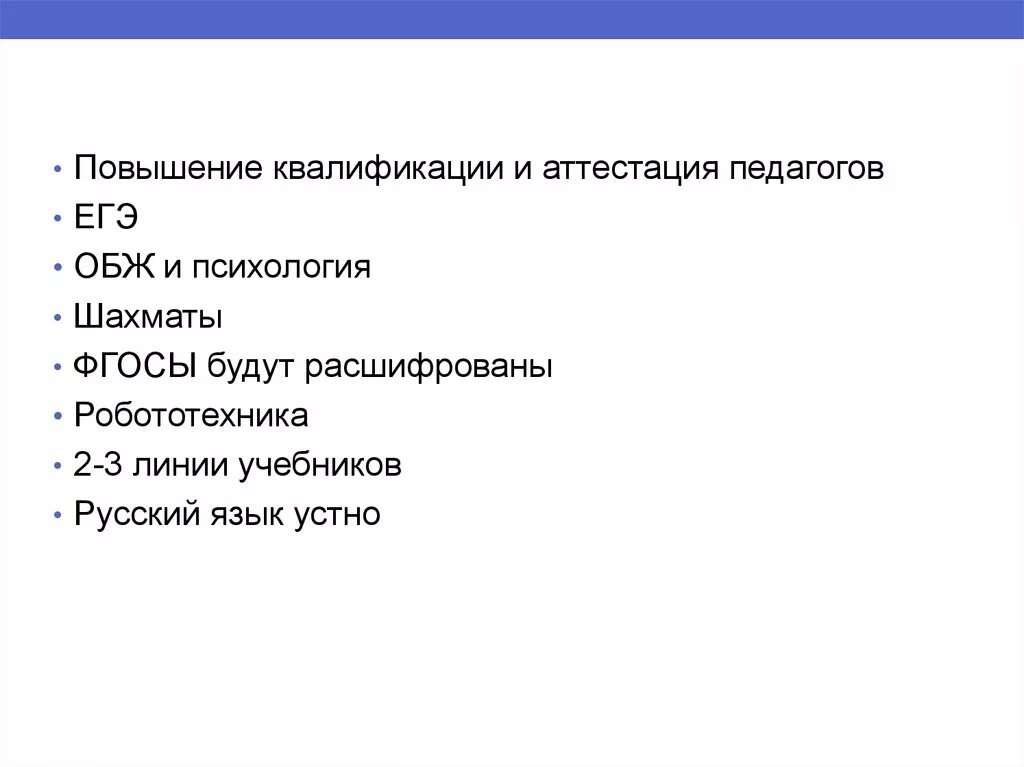 • Повышение квалификации и аттестация педагогов
• ЕГЭ
• ОБЖ и психология
• Шахматы
• ФГОСЫ будут расшифрованы
• Робототехника
• 2-3 линии учебников
• Русский язык устно